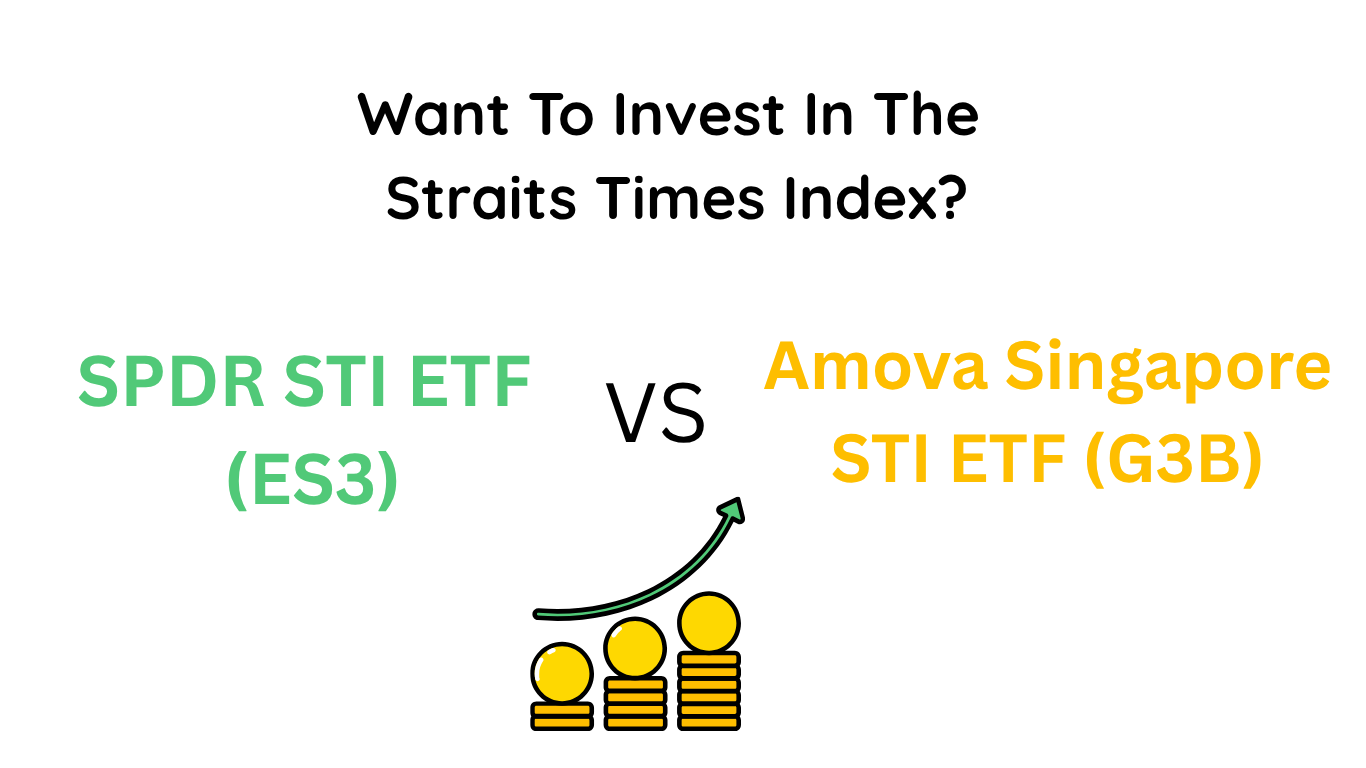 Want To Invest In The Straits Times Index?

SPDR STI ETF (ES3)

VS

Amova Singapore STI ETF (G3B)